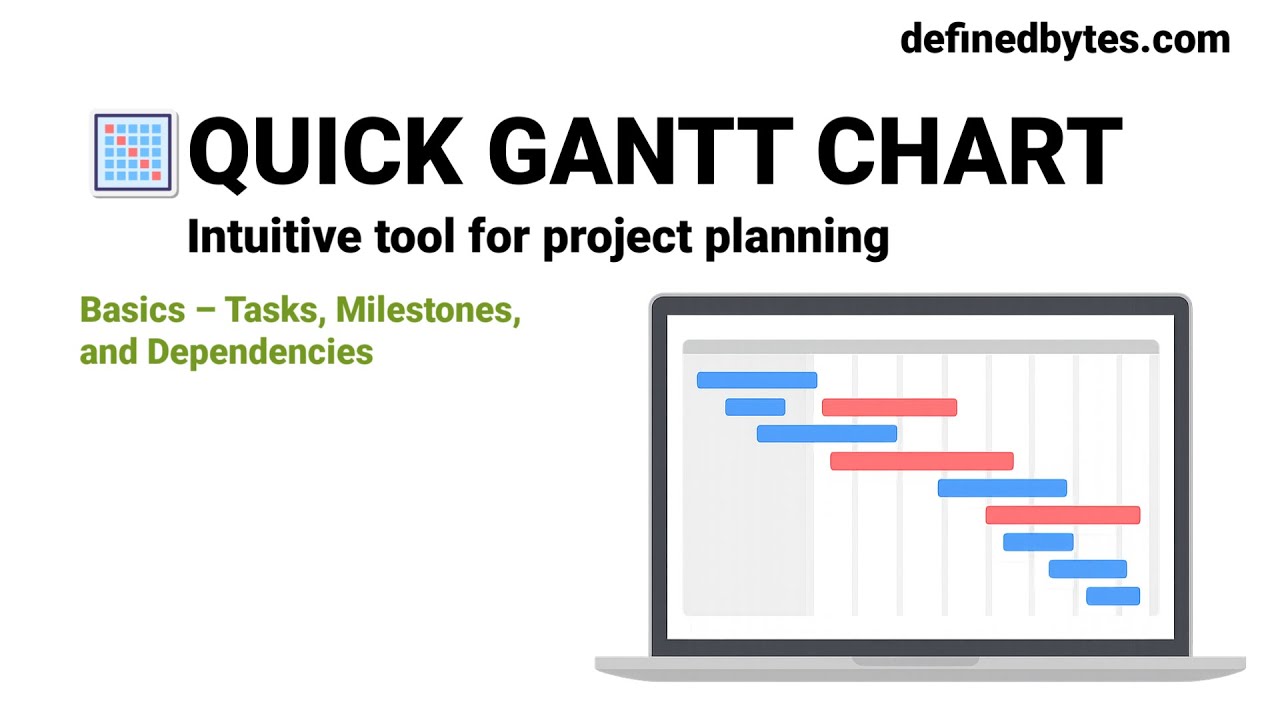 definedbytes.com

QUICK GANTT CHART

Intuitive tool for project planning

Basics – Tasks, Milestones, and Dependencies